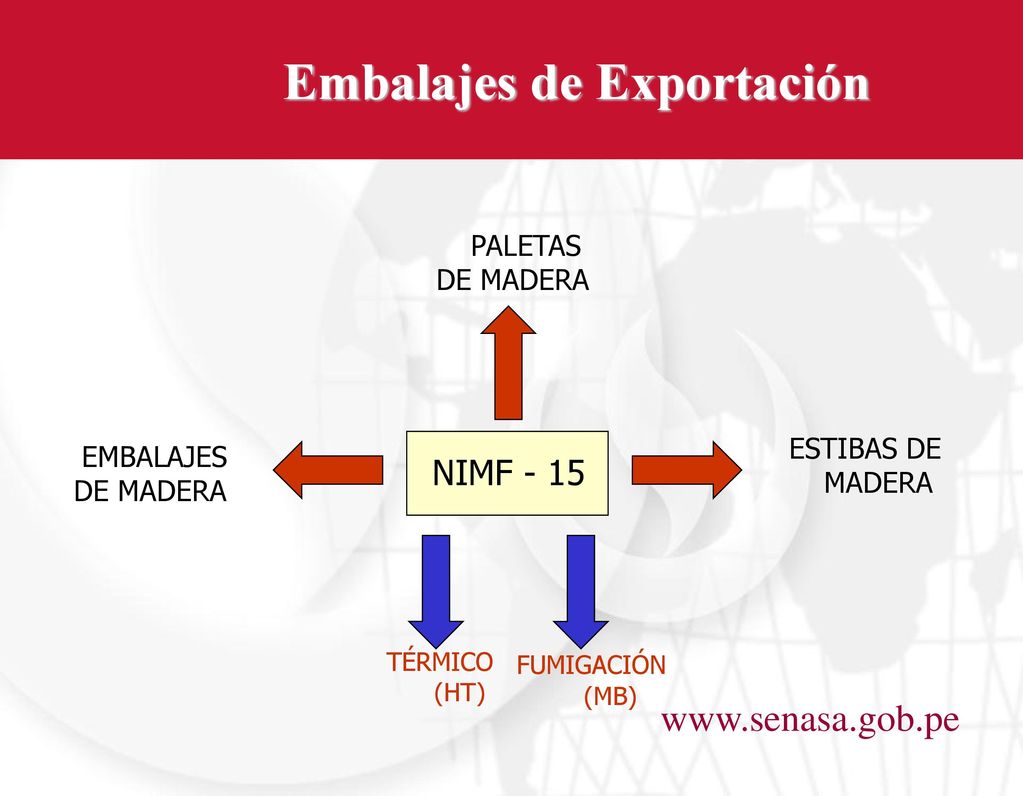 Embalajes de Exportación

PALETAS DE MADERA

EMBALAJES DE MADERA

NIMF - 15

ESTIBAS DE MADERA

TÉRMICO (HT)

FUMIGACIÓN (MB)

www.senasa.gob.pe